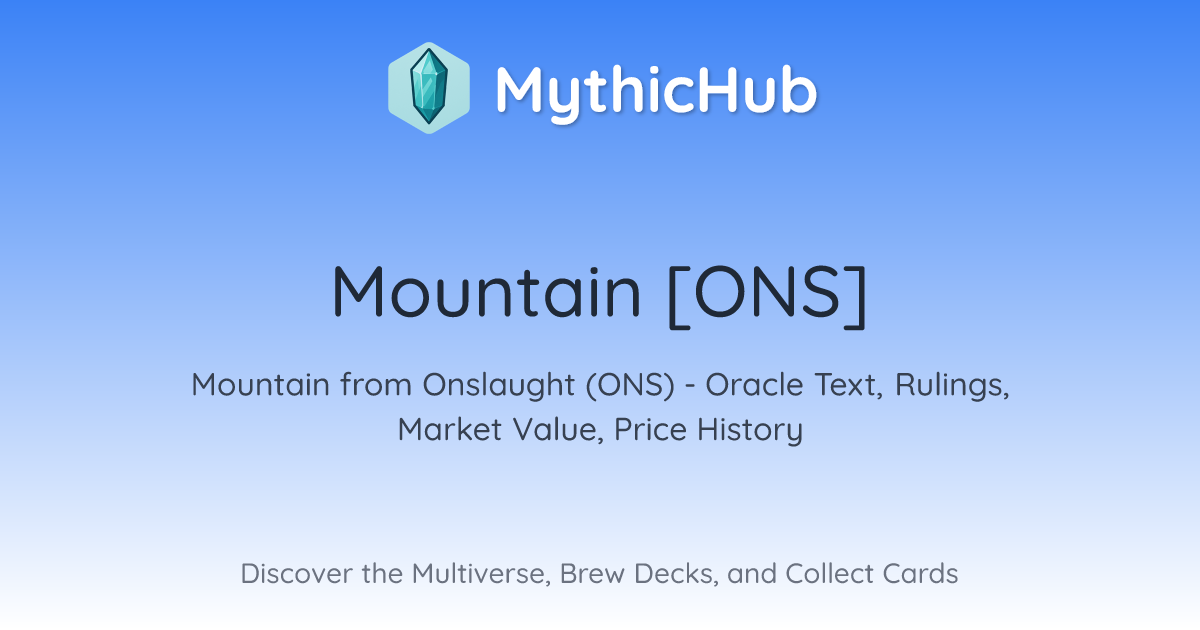 MythicHub

Mountain [ONS]

Mountain from Onslaught (ONS) - Oracle Text, Rulings, Market Value, Price History

Discover the Multiverse, Brew Decks, and Collect Cards